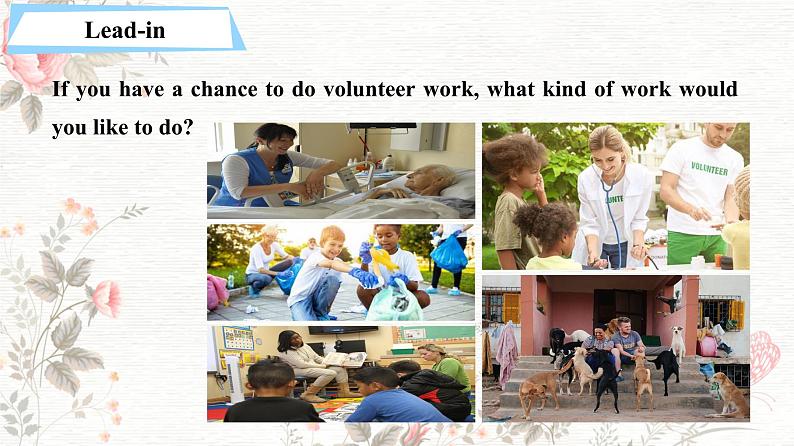 Lead-in

If you have a chance to do volunteer work, what kind of work would you like to do?

VOLUNTEER